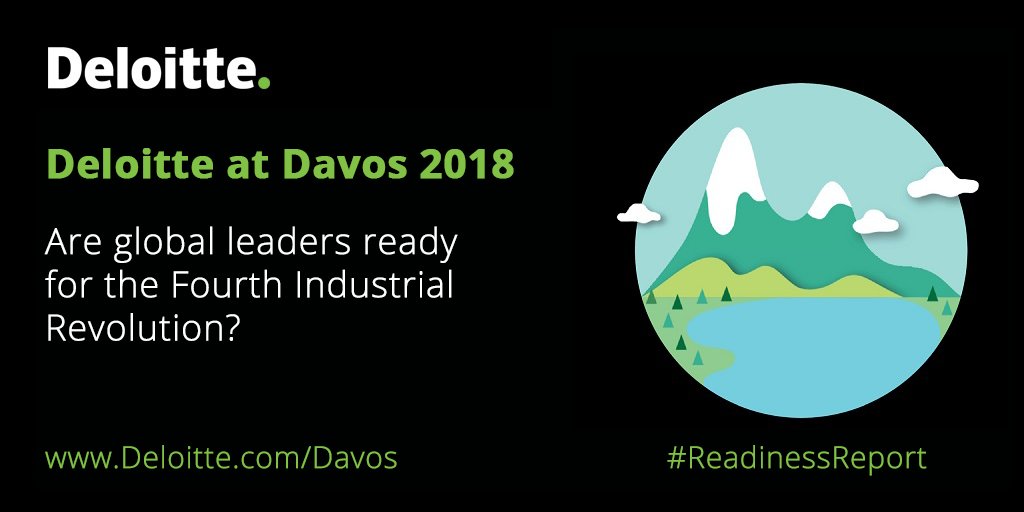 Deloitte.

Deloitte at Davos 2018

Are global leaders ready for the Fourth Industrial Revolution?

www.Deloitte.com/Davos

#ReadinessReport